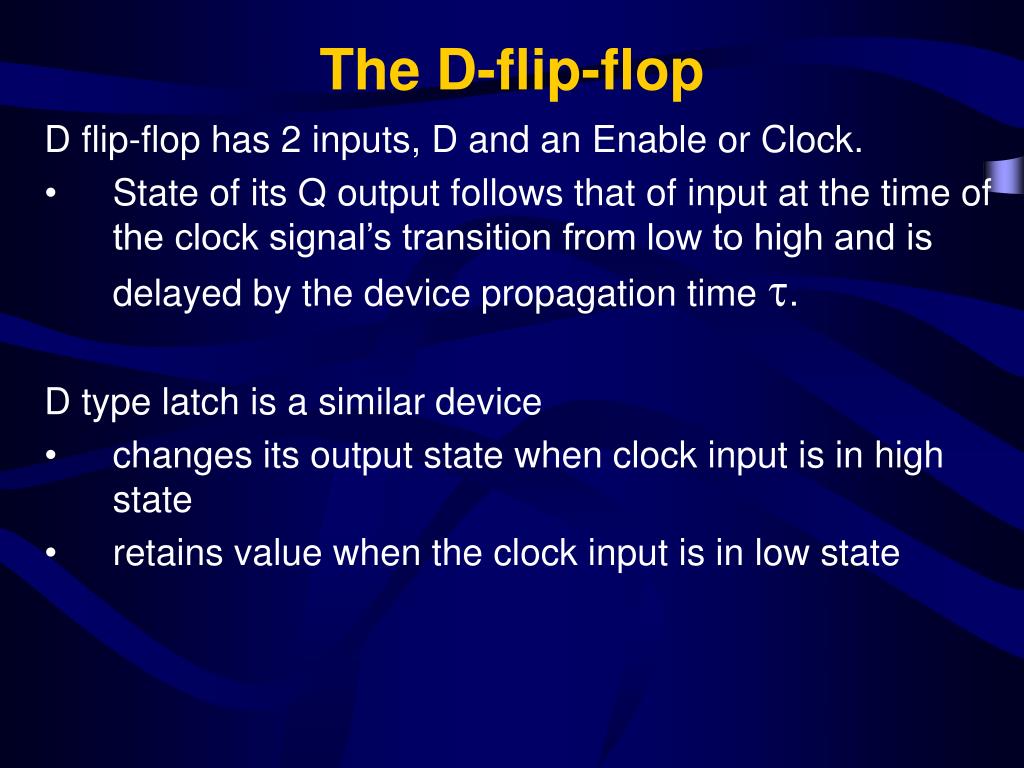 The D-flip-flop

D flip-flop has 2 inputs, D and an Enable or Clock.

• State of its Q output follows that of input at the time of the clock signal’s transition from low to high and is delayed by the device propagation time $\tau$.

D type latch is a similar device

• changes its output state when clock input is in high state
• retains value when the clock input is in low state